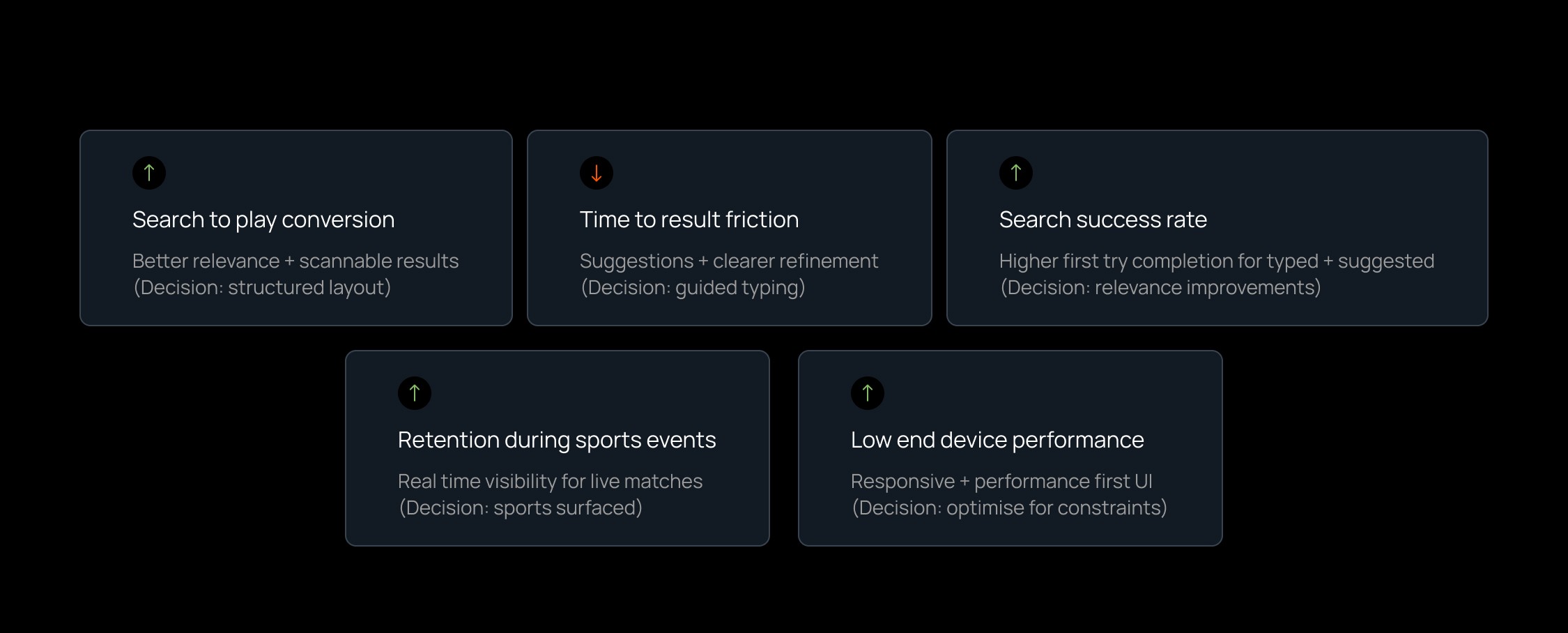 ↑

Search to play conversion

Better relevance + scannable results
(Decision: structured layout)

↓

Time to result friction

Suggestions + clearer refinement
(Decision: guided typing)

↑

Search success rate

Higher first try completion for typed + suggested
(Decision: relevance improvements)

↑

Retention during sports events

Real time visibility for live matches
(Decision: sports surfaced)

↑

Low end device performance

Responsive + performance first UI
(Decision: optimise for constraints)